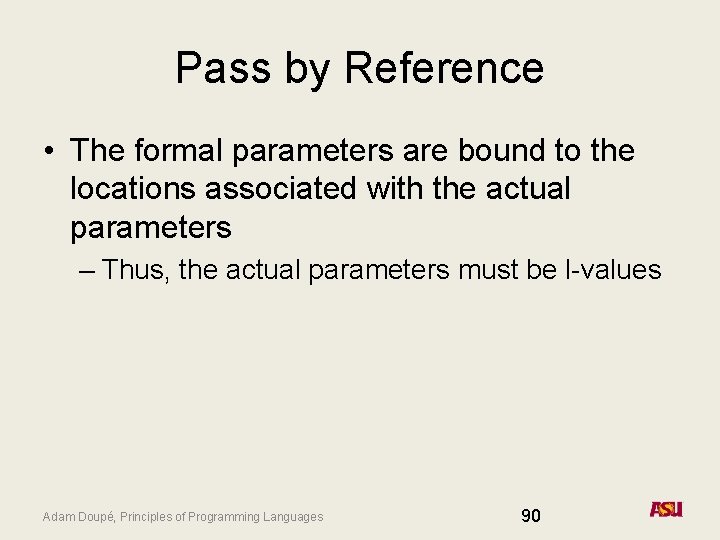 Pass by Reference

• The formal parameters are bound to the locations associated with the actual parameters

– Thus, the actual parameters must be l-values

Adam Doupé, Principles of Programming Languages

90

ASU